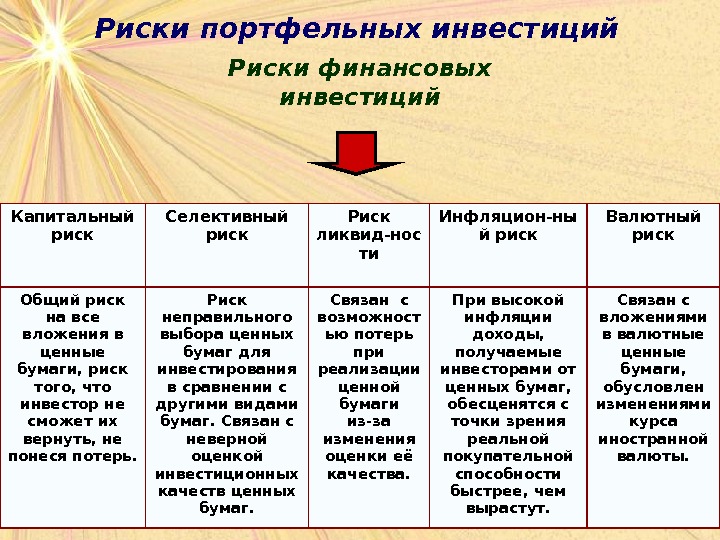 Риски портфельных инвестиций

Риски финансовых инвестиций

| Капитальный риск | Селективный риск | Риск ликвид-ности | Инфляцион-ный риск | Валютный риск |
|---|---|---|---|---|
| Общий риск на все вложения в ценные бумаги, риск того, что инвестор не сможет их вернуть, не понеся потерь. | Риск неправильного выбора ценных бумаг для инвестирования в сравнении с другими видами бумаг. Связан с неверной оценкой инвестиционных качеств ценных бумаг. | Связан с возможностью потерь при реализации ценной бумаги из-за изменения оценки её качества. | При высокой инфляции доходы, получаемые инвесторами от ценных бумаг, обесценятся с точки зрения реальной покупательной способности быстрее, чем вырастут. | Связан с вложениями в валютные ценные бумаги, обусловлен изменениями курса иностранной валюты. |